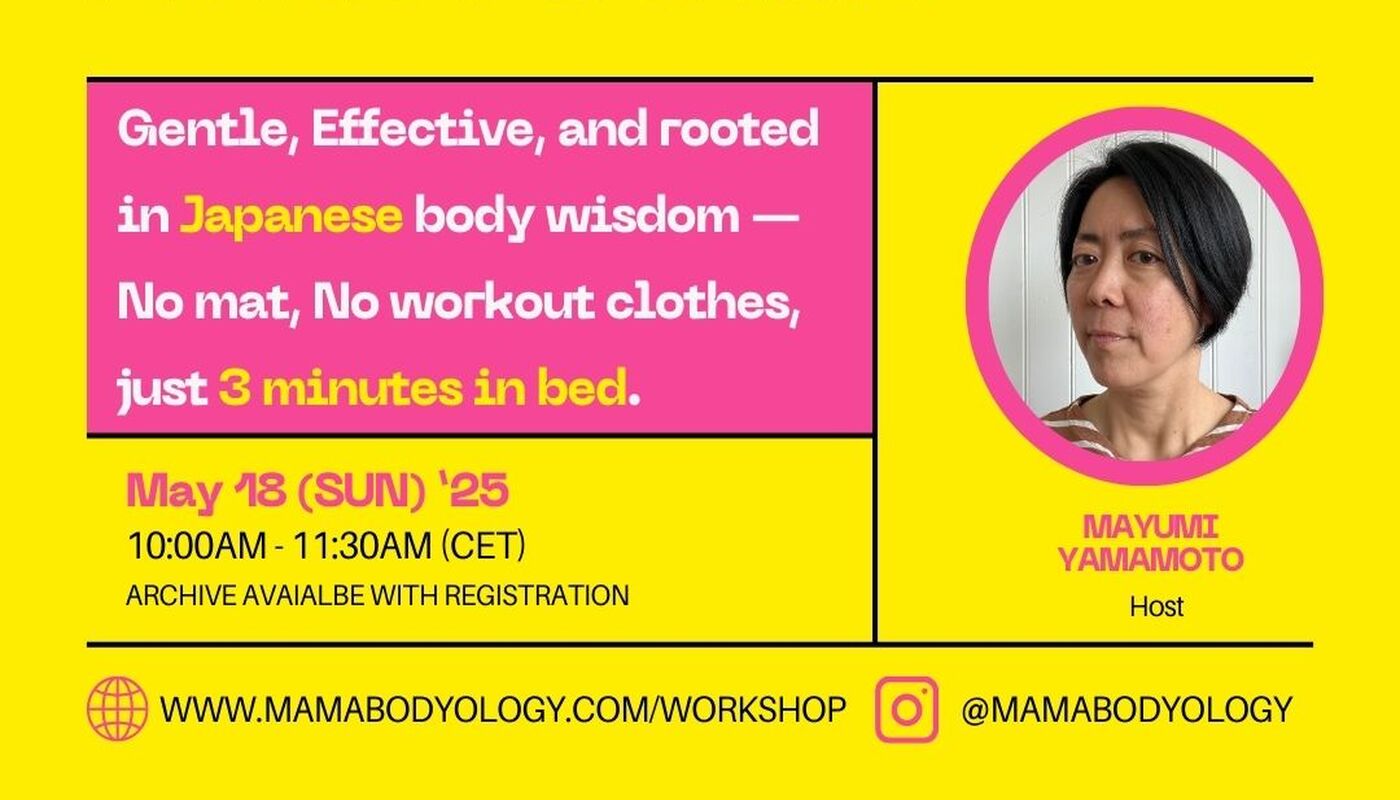 Gentle, Effective, and rooted in Japanese body wisdom — No mat, No workout clothes, just 3 minutes in bed.

May 18 (SUN) '25
10:00AM - 11:30AM (CET)
ARCHIVE AVAIALBE WITH REGISTRATION

MAYUMI YAMAMOTO
Host

WWW.MAMABODYOLOGY.COM/WORKSHOP
@MAMABODYOLOGY